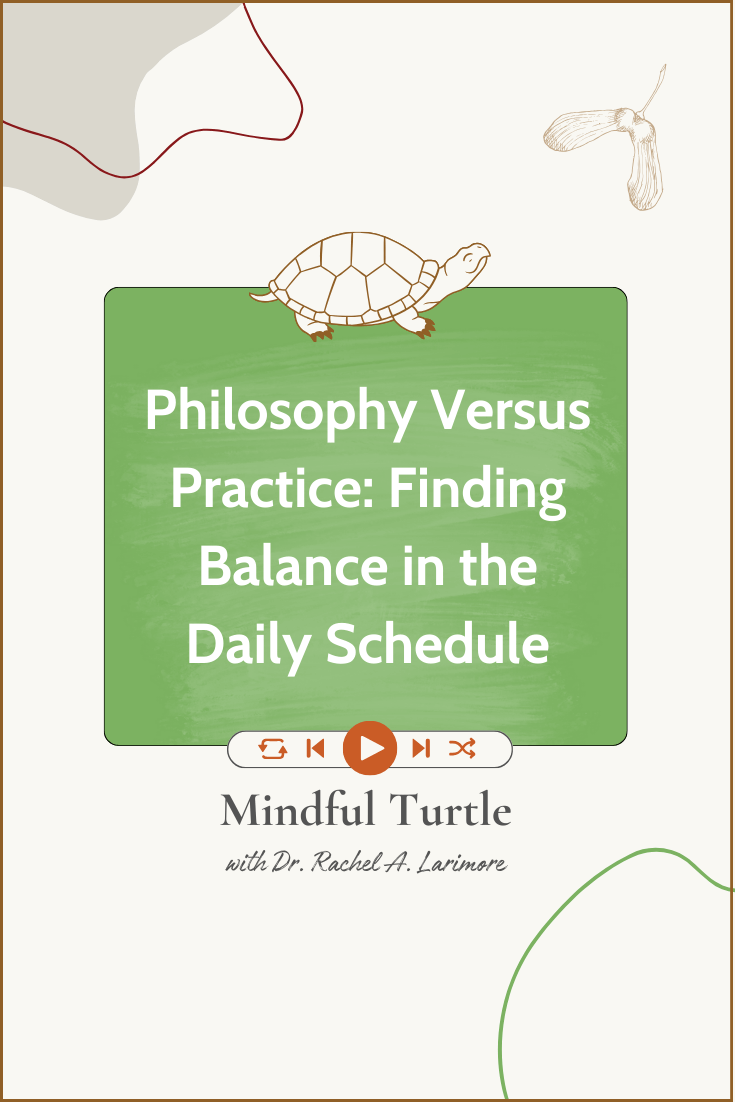 Philosophy Versus Practice: Finding Balance in the Daily Schedule

Mindful Turtle

with Dr. Rachel A. Larimore